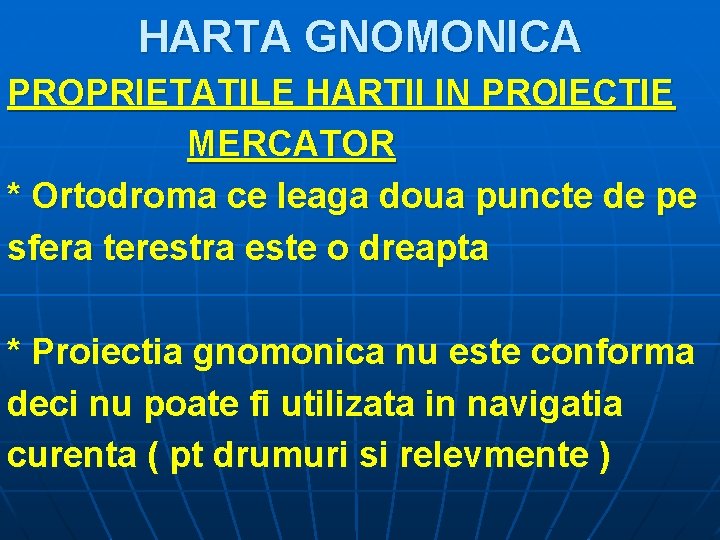 HARTA GNOMONICA

PROPRIETATILE HARTII IN PROIECTIE MERCATOR

* Ortodroma ce leaga doua puncte de pe sfera terestra este o dreapta

* Proiectia gnomonica nu este conforma deci nu poate fi utilizata in navigatia curenta ( pt drumuri si relevmente )